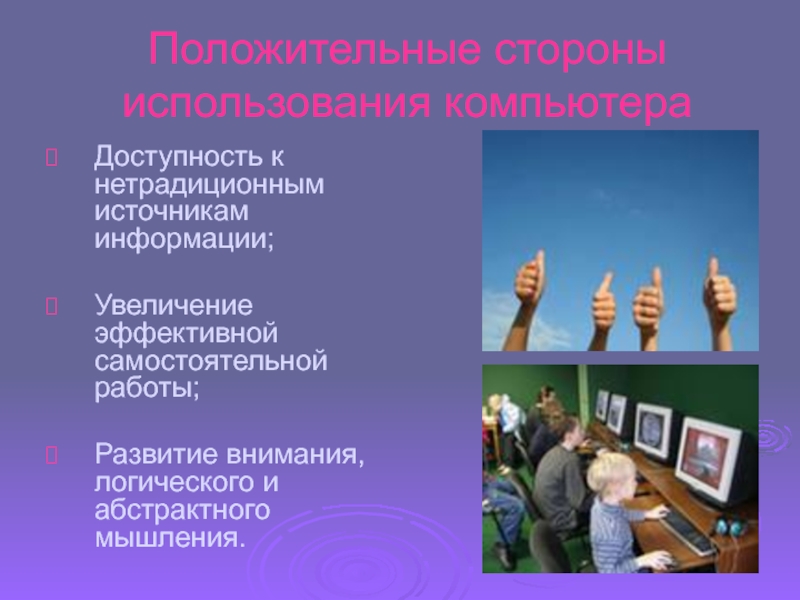 Положительные стороны использования компьютера

Доступность к нетрадиционным источникам информации;

Увеличение эффективной самостоятельной работы;

Развитие внимания, логического и абстрактного мышления.